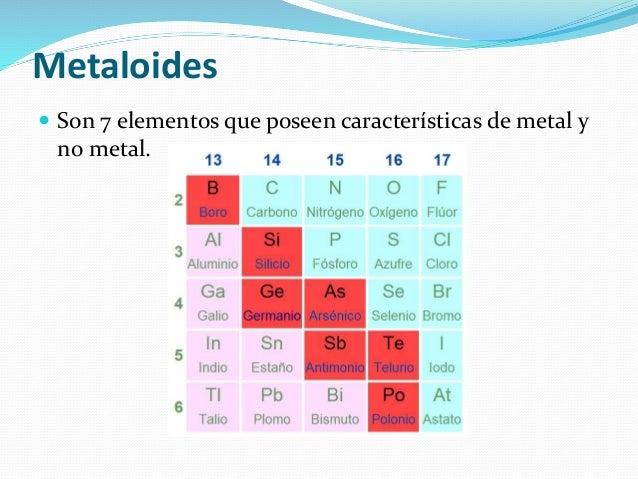 Metaloides

Son 7 elementos que poseen características de metal y no metal.

| | 13 | 14 | 15 | 16 | 17 |
|---|---|---|---|---|---|
| 2 | B Boro | C Carbono | N Nitrógeno | O Oxígeno | F Flúor |
| 3 | Al Aluminio | Si Silicio | P Fósforo | S Azufre | Cl Cloro |
| 4 | Ga Galio | Ge Germanio | As Arsénico | Se Selenio | Br Bromo |
| 5 | In Indio | Sn Estaño | Sb Antimonio | Te Telurio | I Iodo |
| 6 | Tl Talio | Pb Plomo | Bi Bismuto | Po Polonio | At Astato |